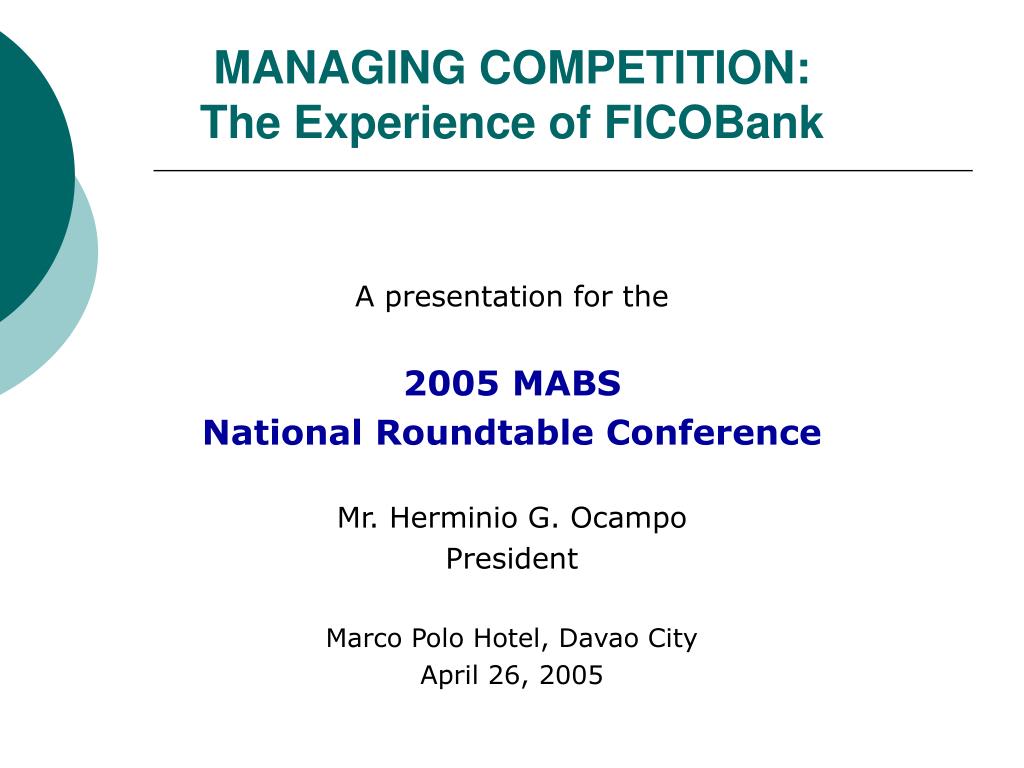 MANAGING COMPETITION:
The Experience of FICOBank

A presentation for the

2005 MABS
National Roundtable Conference

Mr. Herminio G. Ocampo
President

Marco Polo Hotel, Davao City
April 26, 2005